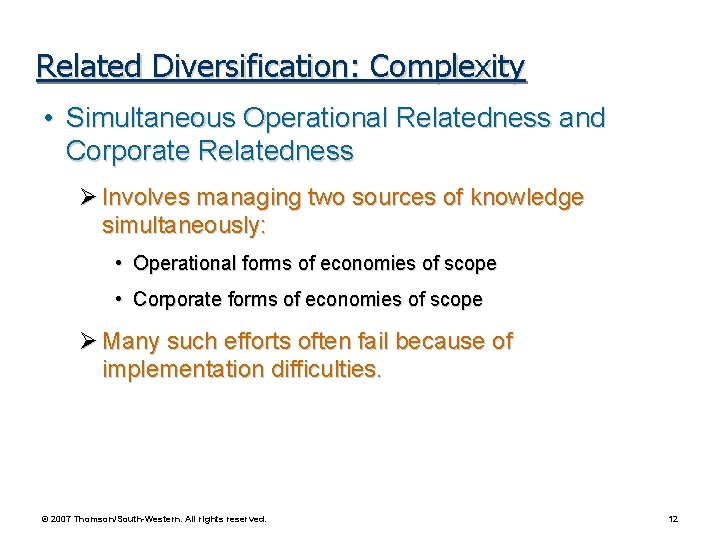 Related Diversification: Complexity

• Simultaneous Operational Relatedness and Corporate Relatedness

➢ Involves managing two sources of knowledge simultaneously:

• Operational forms of economies of scope

• Corporate forms of economies of scope

➢ Many such efforts often fail because of implementation difficulties.

© 2007 Thomson/South-Western. All rights reserved.

12